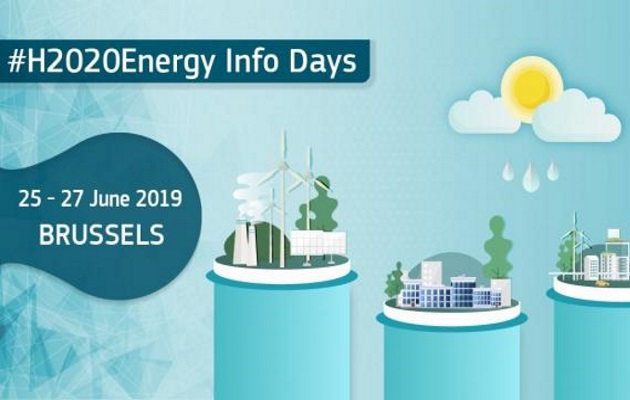 #H2020Energy Info Days

25 - 27 June 2019
BRUSSELS